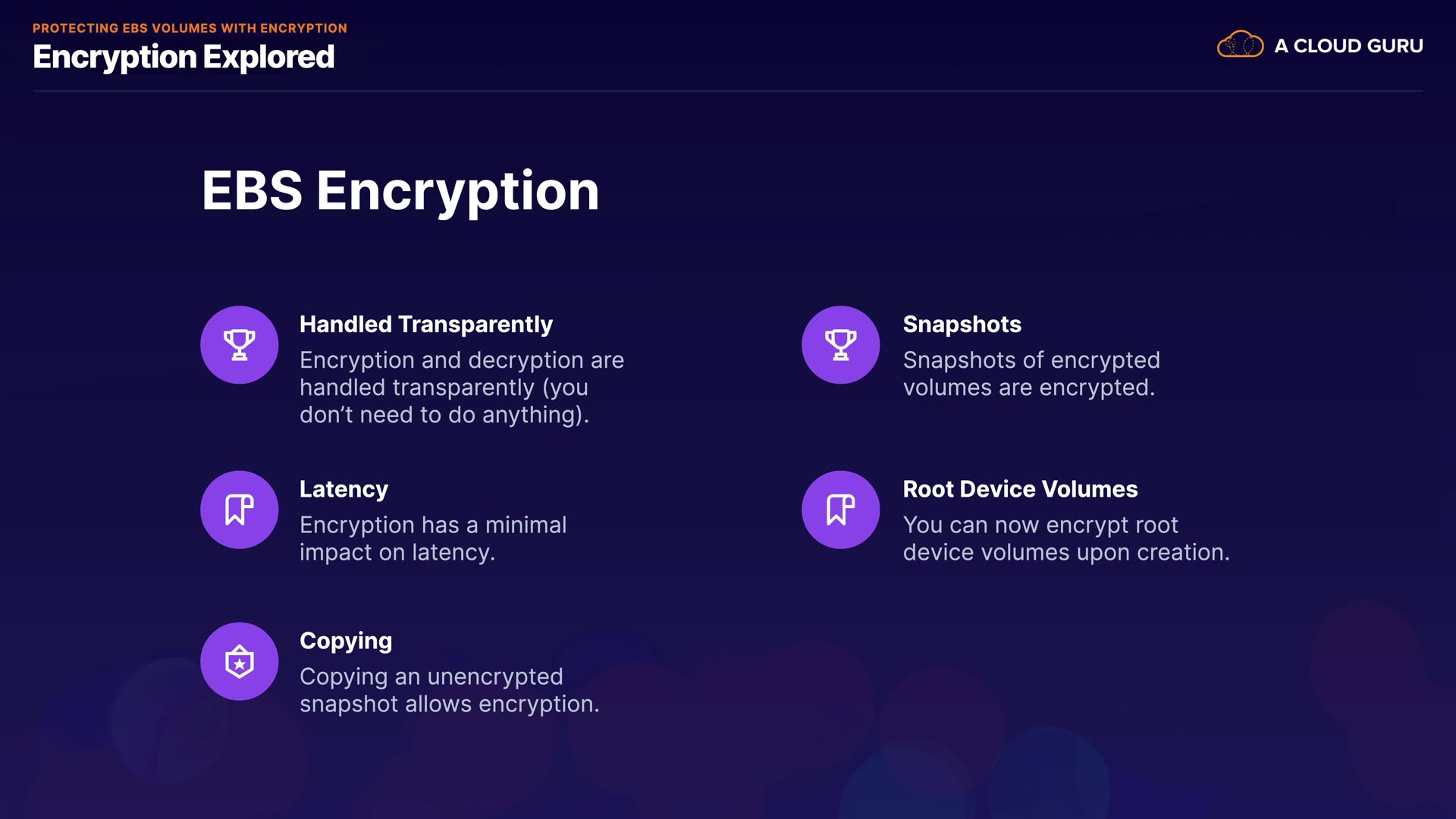 PROTECTING EBS VOLUMES WITH ENCRYPTION
Encryption Explored

A CLOUD GURU

EBS Encryption

Handled Transparently
Encryption and decryption are handled transparently (you don't need to do anything).

Latency
Encryption has a minimal impact on latency.

Copying
Copying an unencrypted snapshot allows encryption.

Snapshots
Snapshots of encrypted volumes are encrypted.

Root Device Volumes
You can now encrypt root device volumes upon creation.